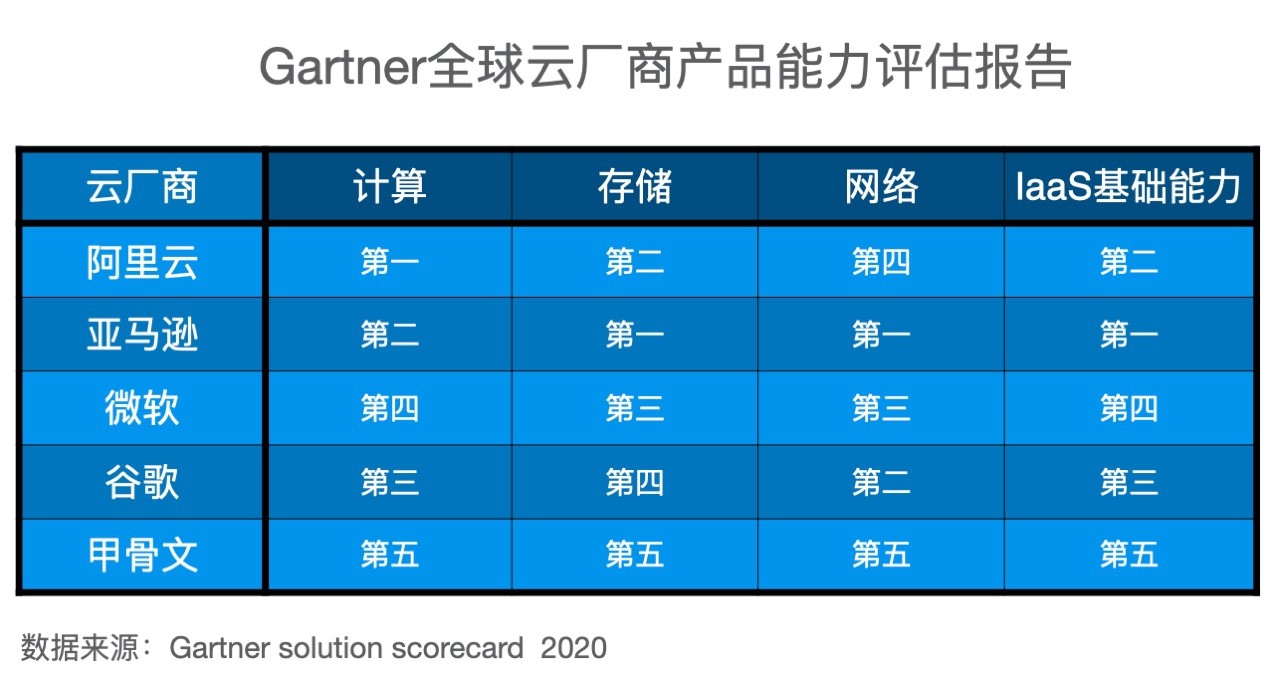 Gartner全球云厂商产品能力评估报告

| 云厂商 | 计算 | 存储 | 网络 | IaaS基础能力 |
|---|---|---|---|---|
| 阿里云 | 第一 | 第二 | 第四 | 第二 |
| 亚马逊 | 第二 | 第一 | 第一 | 第一 |
| 微软 | 第四 | 第三 | 第三 | 第四 |
| 谷歌 | 第三 | 第四 | 第二 | 第三 |
| 甲骨文 | 第五 | 第五 | 第五 | 第五 |

数据来源：Gartner solution scorecard 2020